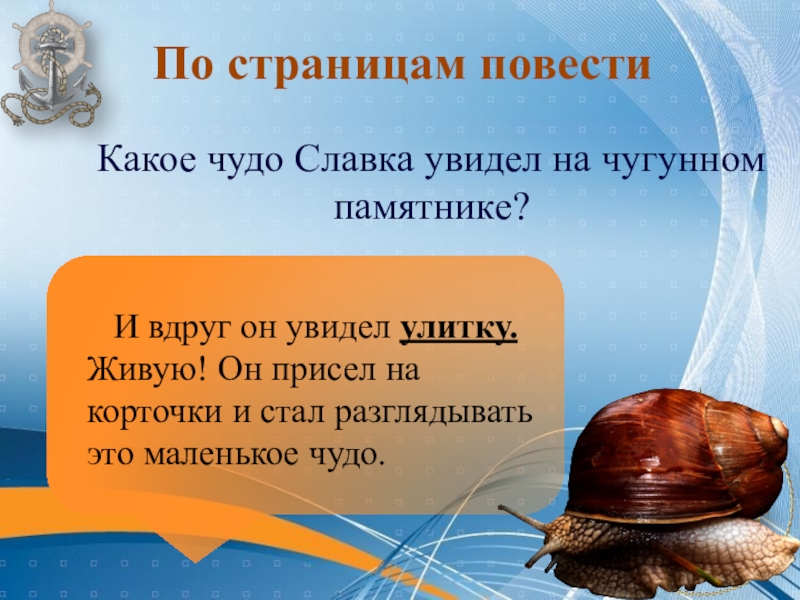 По страницам повести

Какое чудо Славка увидел на чугунном памятнике?

И вдруг он увидел улитку. Живую! Он присел на корточки и стал разглядывать это маленькое чудо.